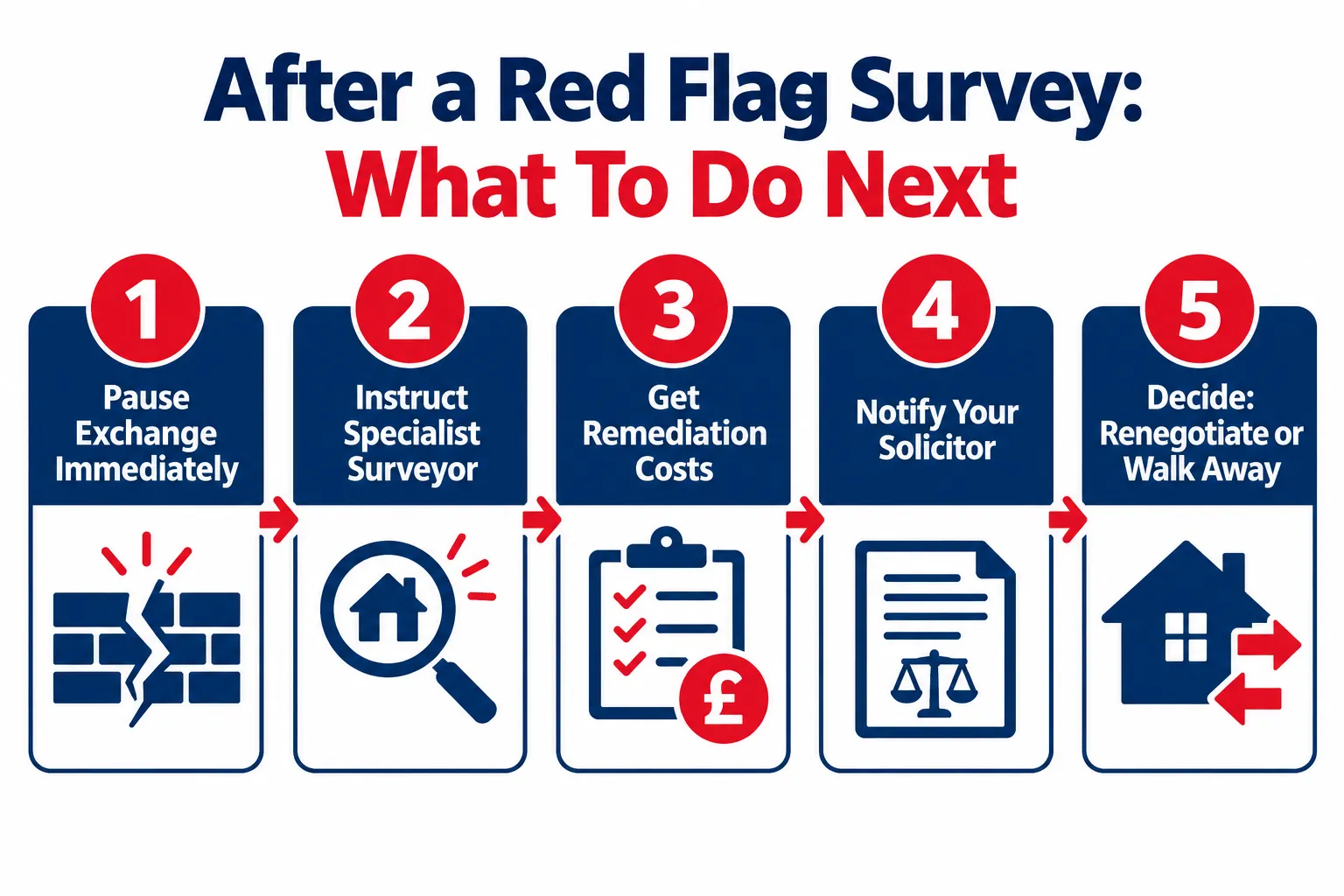 After a Red Flag Survey:
What To Do Next

1
Pause Exchange Immediately

2
Instruct Specialist Surveyor

3
Get Remediation Costs

£

4
Notify Your Solicitor

5
Decide: Renegotiate or Walk Away